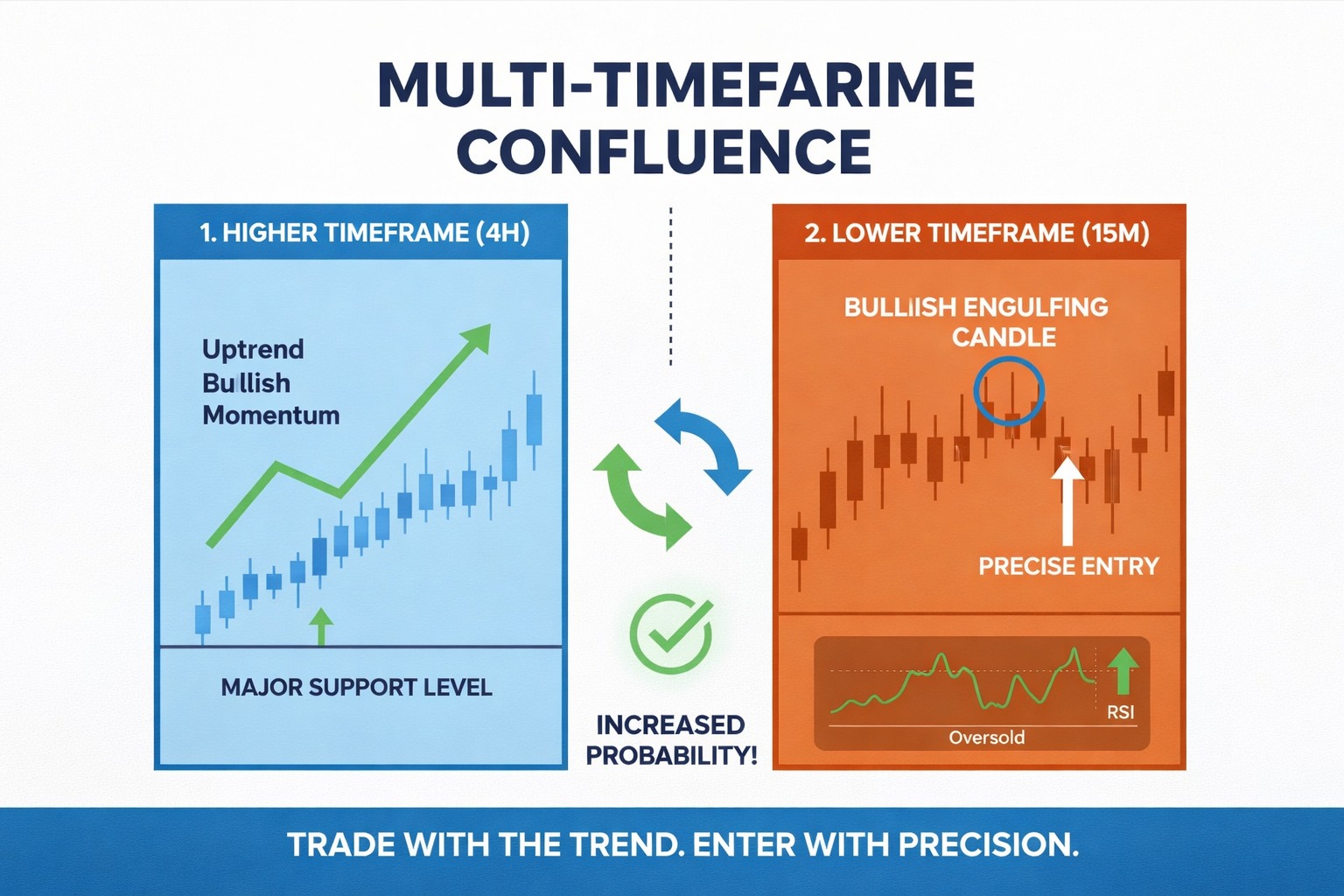 MULTI-TIMEFARIME CONFLUENCE

1. HIGHER TIMEFRAME (4H)

Uptrend
Bullish
Momentum

MAJOR SUPPORT LEVEL

INCREASED PROBABILITY!

2. LOWER TIMEFRAME (15M)

BULLIISH ENGULFING CANDLE

PRECISE ENTRY

RSI

Oversold

TRADE WITH THE TREND. ENTER WITH PRECISION.